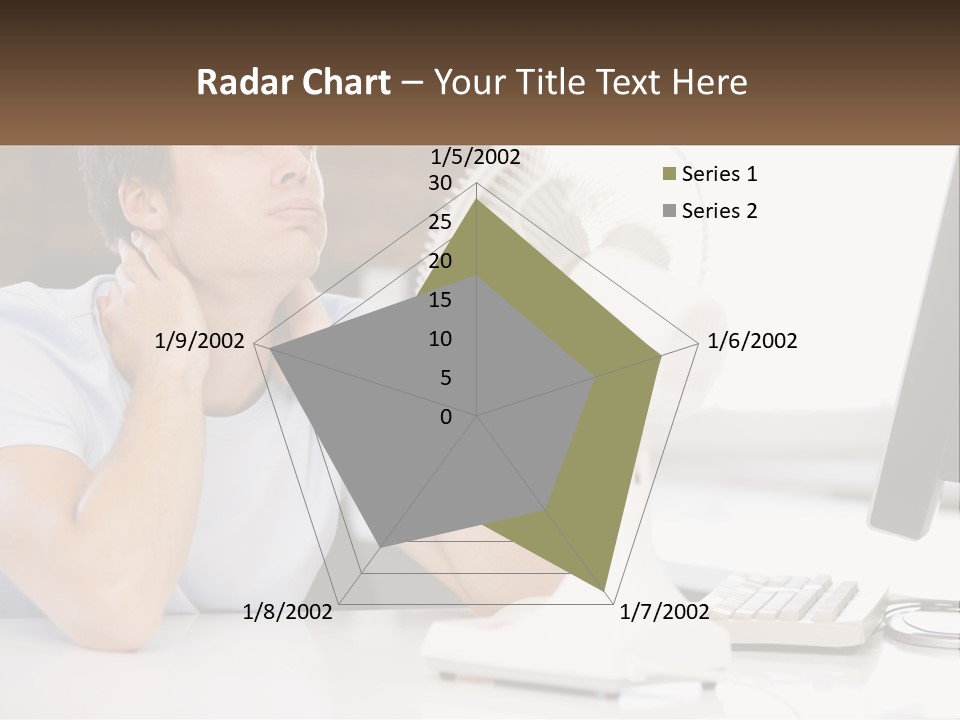 Radar Chart – Your Title Text Here

1/5/2002
30
25
20
15
10
5
0
1/6/2002
1/7/2002
1/8/2002
1/9/2002

Series 1
Series 2